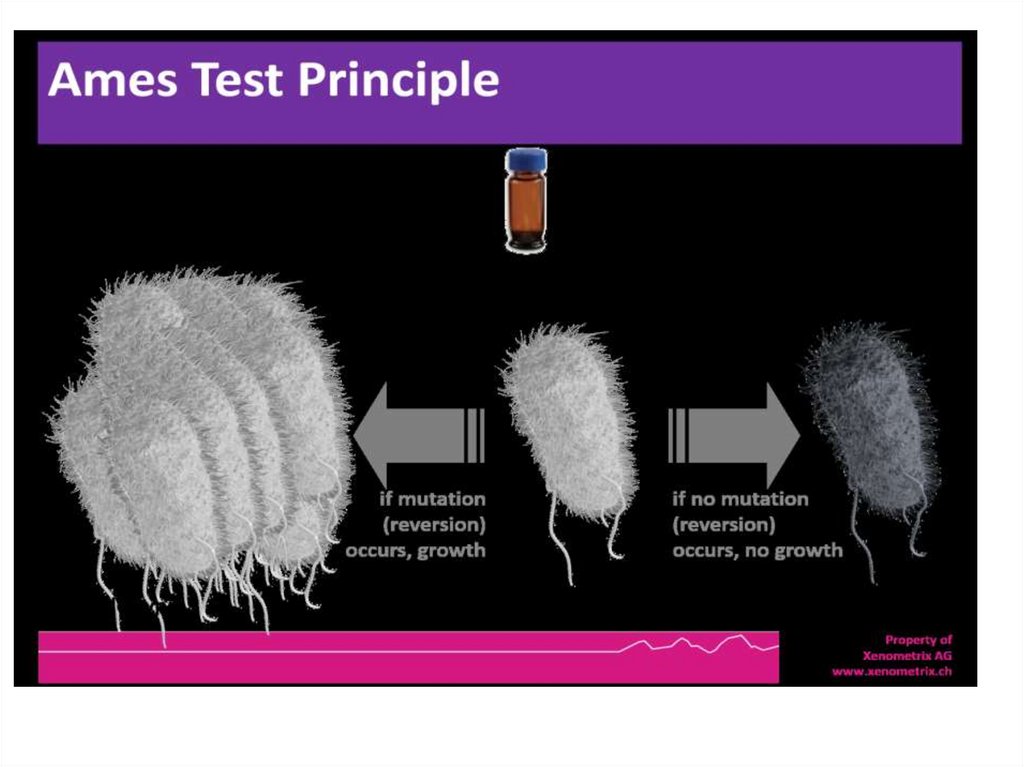 Ames Test Principle

if mutation (reversion) occurs, growth

if no mutation (reversion) occurs, no growth

Property of Xenometrix AG www.xenometrix.ch